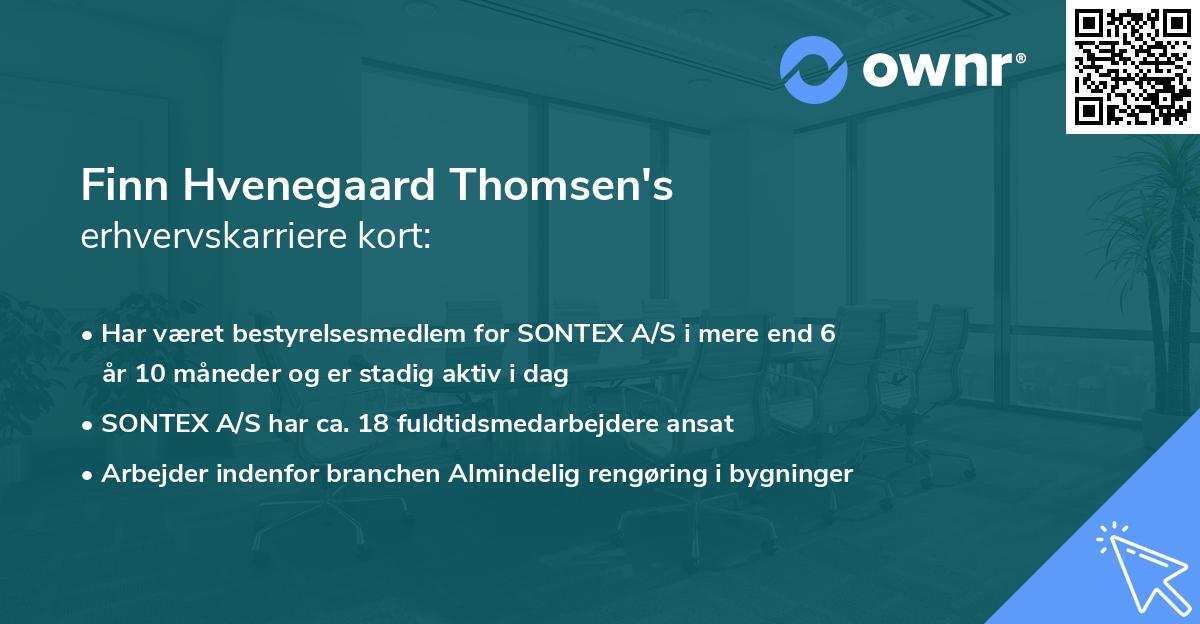 ownr®

Finn Hvenegaard Thomsen's
erhvervskarriere kort:

• Har været bestyrelsesmedlem for SONTEX A/S i mere end 6 år 10 måneder og er stadig aktiv i dag

• SONTEX A/S har ca. 18 fuldtidsmedarbejdere ansat

• Arbejder indenfor branchen Almindelig rengøring i bygninger